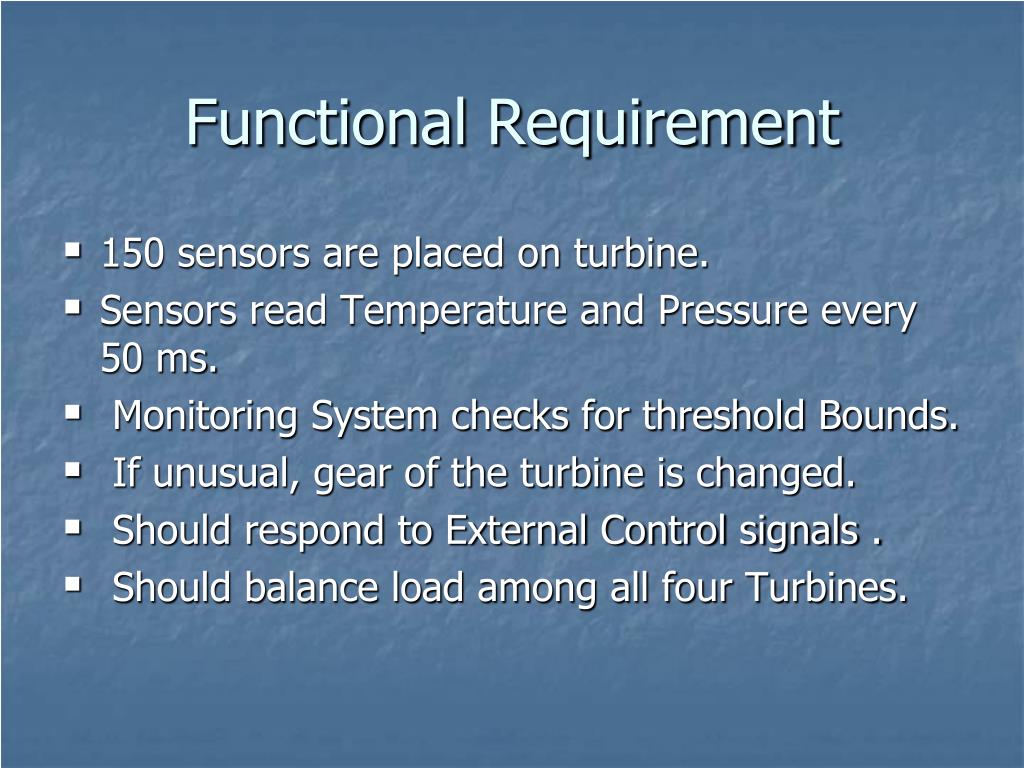 Functional Requirement

- 150 sensors are placed on turbine.
- Sensors read Temperature and Pressure every 50 ms.
- Monitoring System checks for threshold Bounds.
- If unusual, gear of the turbine is changed.
- Should respond to External Control signals .
- Should balance load among all four Turbines.